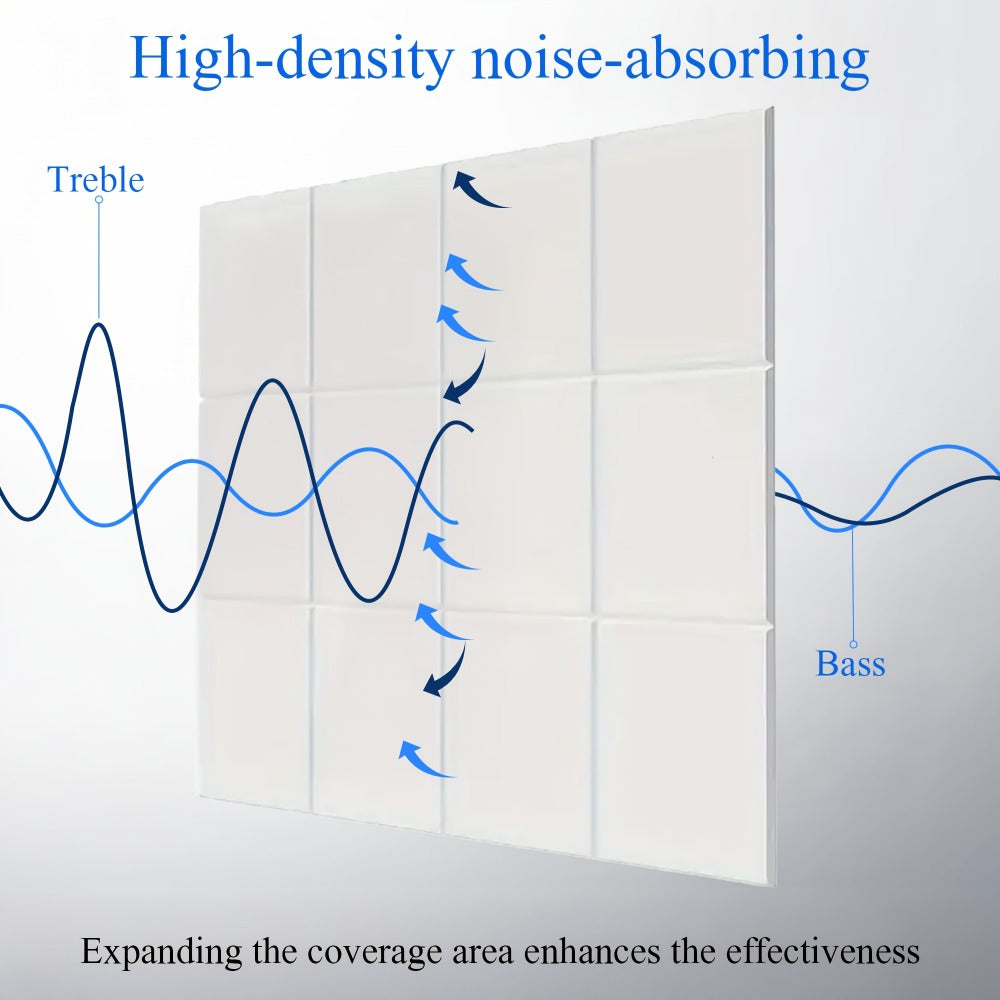 High-density noise-absorbing

Treble

Bass

Expanding the coverage area enhances the effectiveness